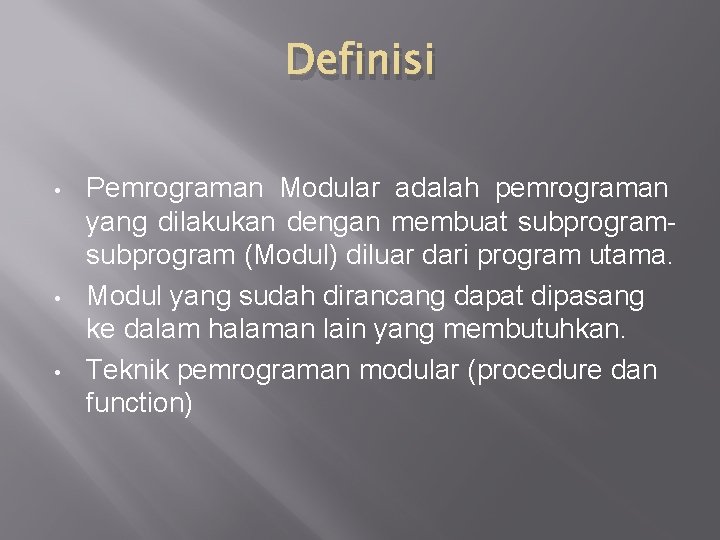 Definisi

• Pemrograman Modular adalah pemrograman yang dilakukan dengan membuat subprogram-subprogram (Modul) diluar dari program utama.
• Modul yang sudah dirancang dapat dipasang ke dalam halaman lain yang membutuhkan.
• Teknik pemrograman modular (procedure dan function)